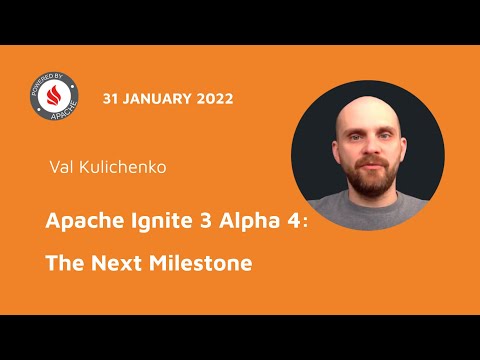 POWERED BY APACHE

31 JANUARY 2022

Val Kulichenko

Apache Ignite 3 Alpha 4:

The Next Milestone